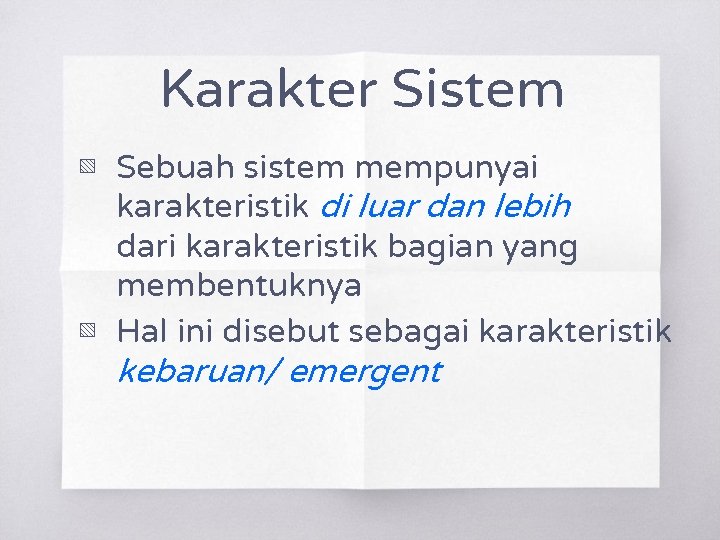 Karakter Sistem

Sebuah sistem mempunyai karakteristik di luar dan lebih dari karakteristik bagian yang membentuknya

Hal ini disebut sebagai karakteristik kebaruan/ emergent